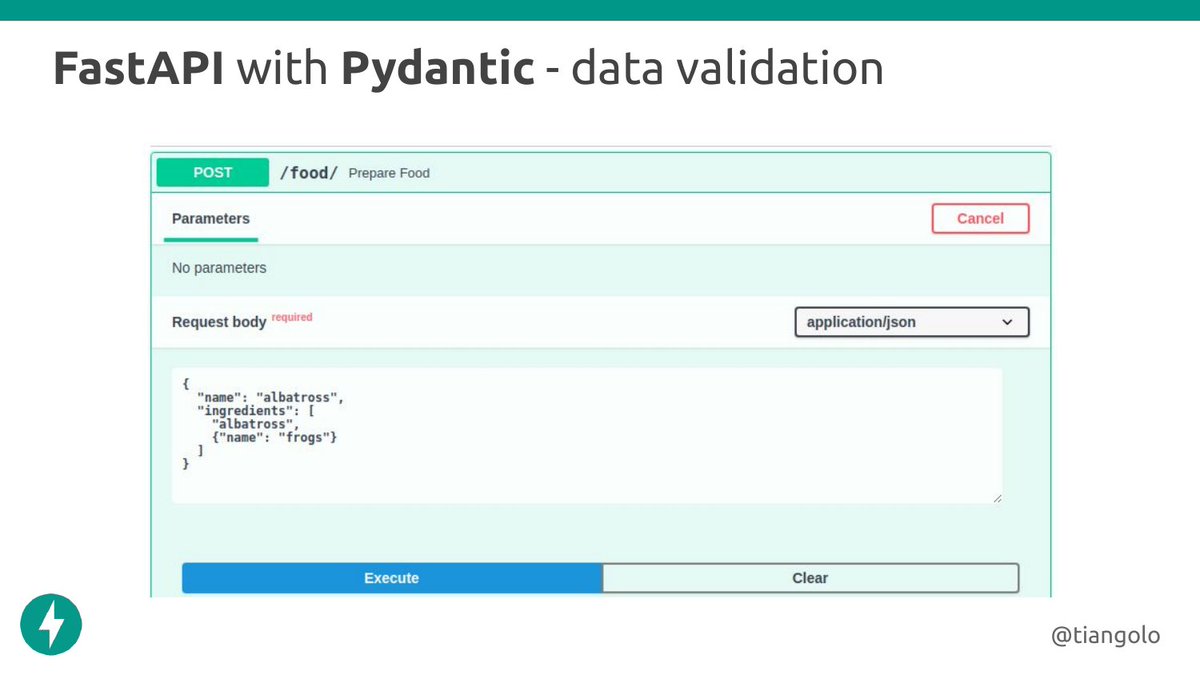 FastAPI with Pydantic - data validation

POST /food/ Prepare Food

Parameters

Cancel

No parameters

Request body required

application/json

{
 "name": "albatross",
 "ingredients": [
 "albatross",
 {"name": "frogs"}
 ]
}

Execute

Clear

@tiangolo